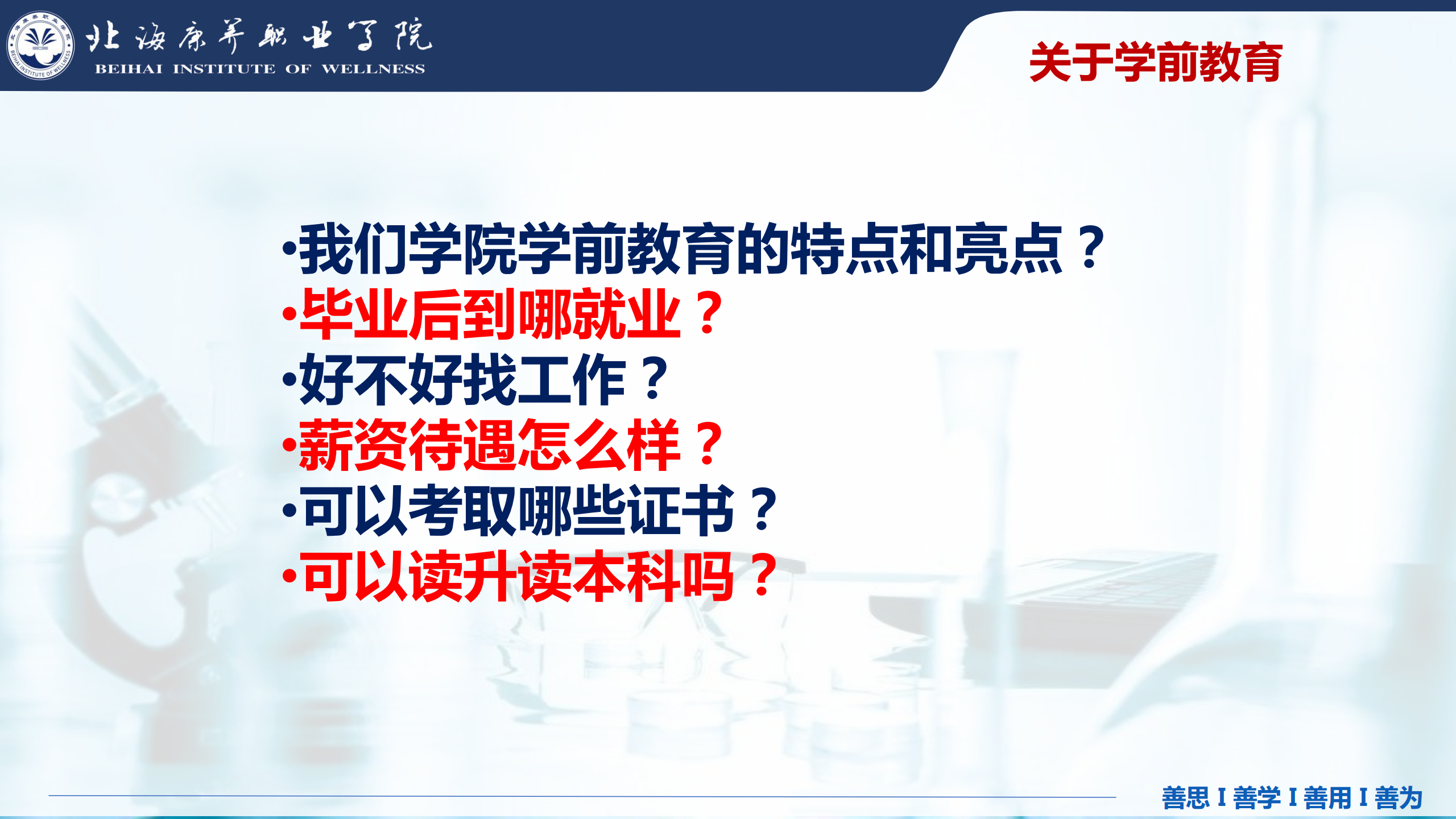 北海康养职业学院
BEIHAI INSTITUTE OF WELLNESS

关于学前教育

•我们学院学前教育的特点和亮点？
•毕业后到哪就业？
•好不好找工作？
•薪资待遇怎么样？
•可以考取哪些证书？
•可以读升读本科吗？

善思 I 善学 I 善用 I 善为